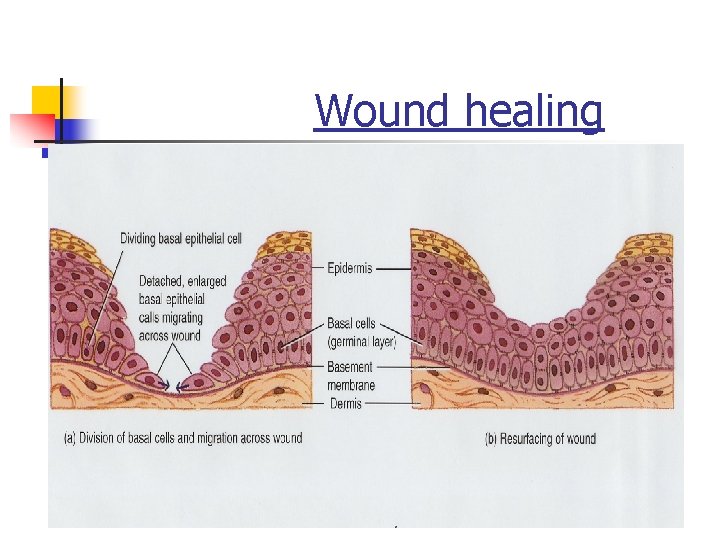 Wound healing

Dividing basal epithelial cell

Detached, enlarged basal epithelial cells migrating across wound

Epidermis

Basal cells (germinal layer)

Basement membrane

Dermis

(a) Division of basal cells and migration across wound

(b) Resurfacing of wound